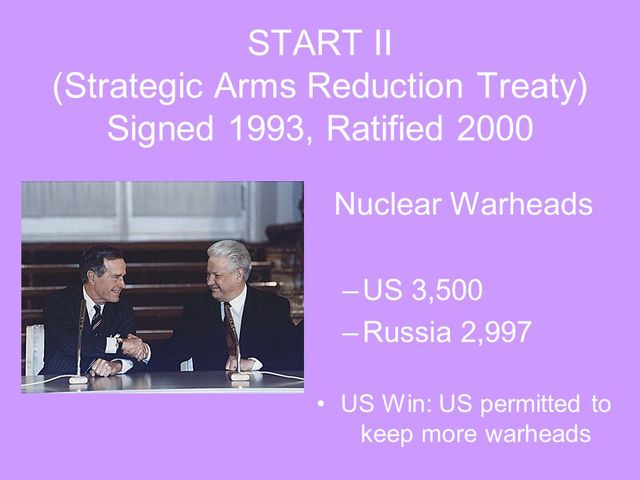 START II
(Strategic Arms Reduction Treaty)
Signed 1993, Ratified 2000

Nuclear Warheads

– US 3,500
– Russia 2,997

• US Win: US permitted to keep more warheads